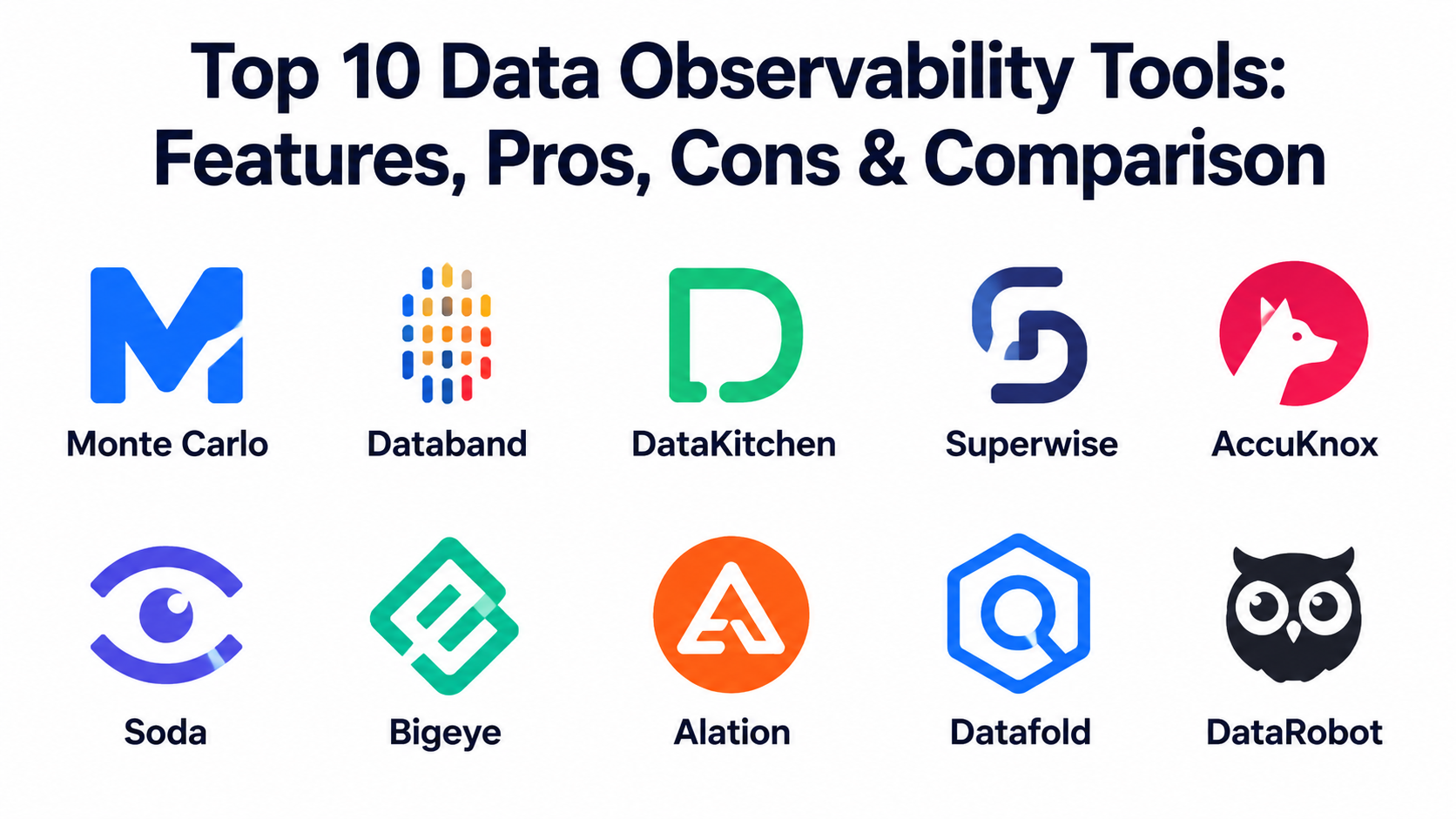 Top 10 Data Observability Tools: Features, Pros, Cons & Comparison

Monte Carlo

Databand

DataKitchen

Superwise

AccuKnox

Soda

Bigeye

Alation

Datafold

DataRobot